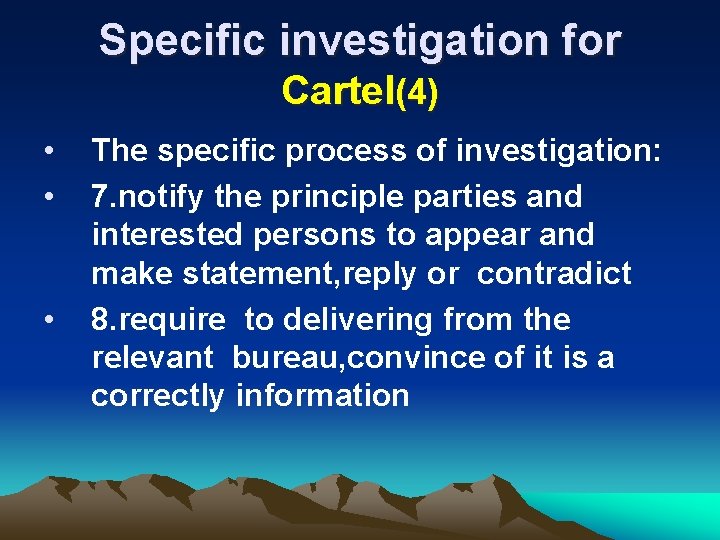 Specific investigation for Cartel(4)

• The specific process of investigation:
• 7.notify the principle parties and interested persons to appear and make statement,reply or contradict
• 8.require to delivering from the relevant bureau,convince of it is a correctly information